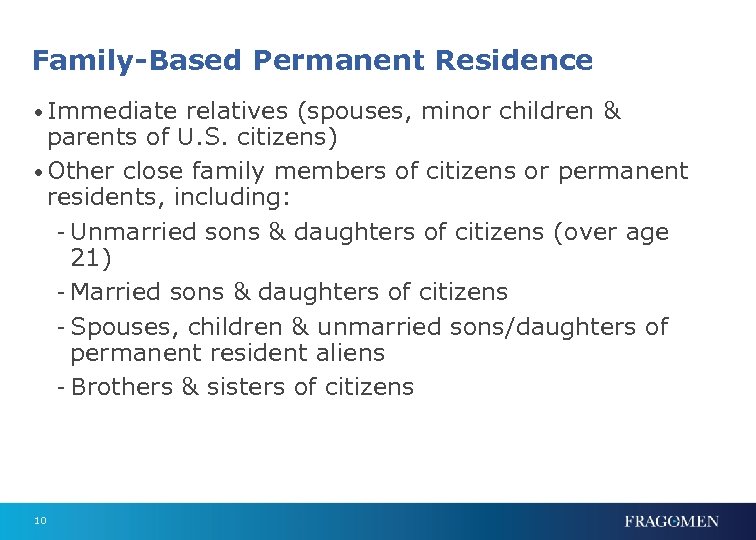 Family-Based Permanent Residence

• Immediate relatives (spouses, minor children & parents of U.S. citizens)

• Other close family members of citizens or permanent residents, including:

- Unmarried sons & daughters of citizens (over age 21)

- Married sons & daughters of citizens

- Spouses, children & unmarried sons/daughters of permanent resident aliens

- Brothers & sisters of citizens

10

FRAGOMEN